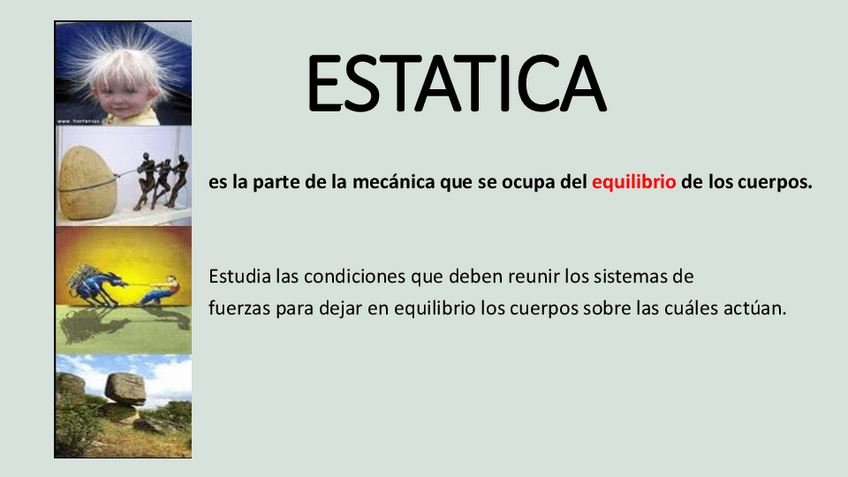 ESTATICA

es la parte de la mecánica que se ocupa del equilibrio de los cuerpos.

Estudia las condiciones que deben reunir los sistemas de fuerzas para dejar en equilibrio los cuerpos sobre las cuáles actúan.